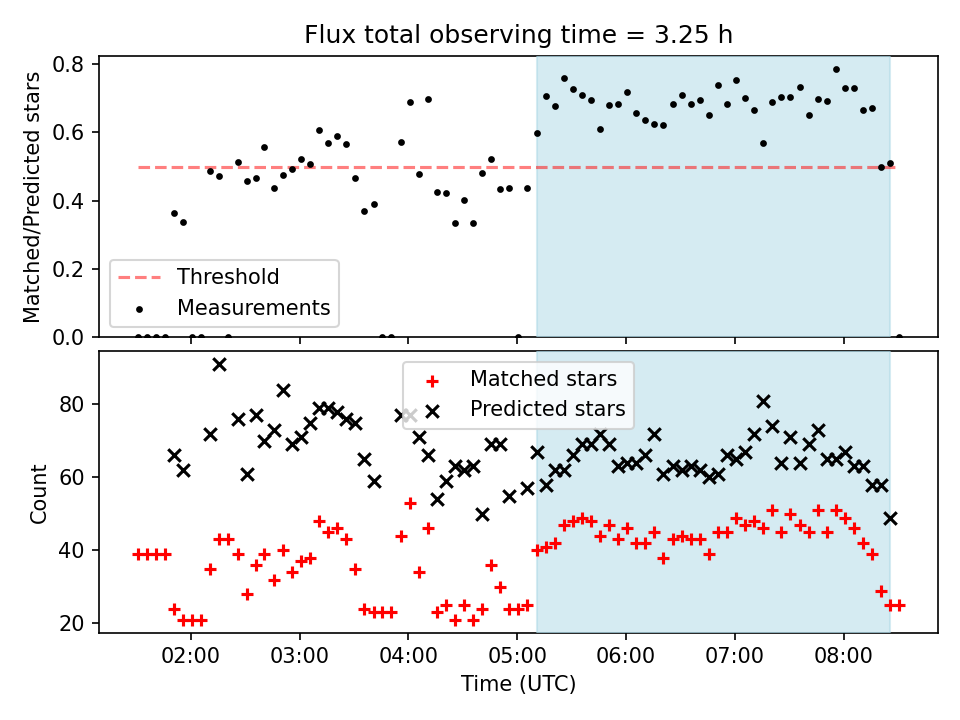 Flux total observing time = 3.25 h

Matched/Predicted stars

0.8
0.6
0.4
0.2
0.0

Threshold
Measurements

Count

80
60
40
20

Matched stars
Predicted stars

02:00
03:00
04:00
05:00
06:00
07:00
08:00

Time (UTC)